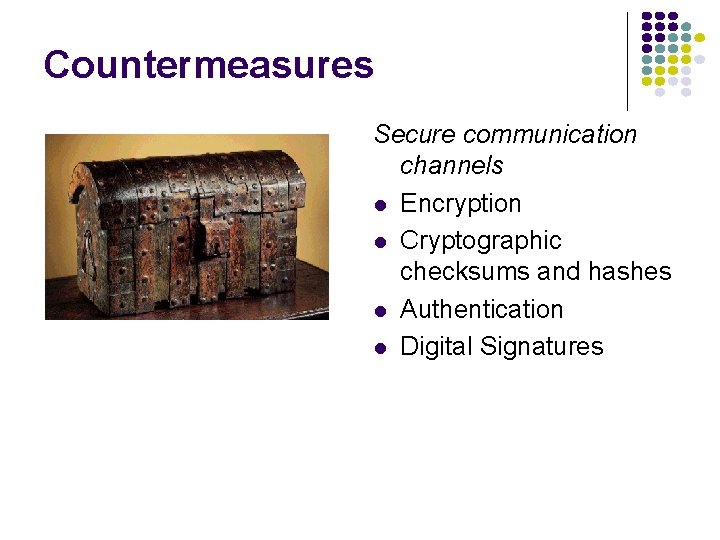 Countermeasures

Secure communication channels

- Encryption
- Cryptographic checksums and hashes
- Authentication
- Digital Signatures